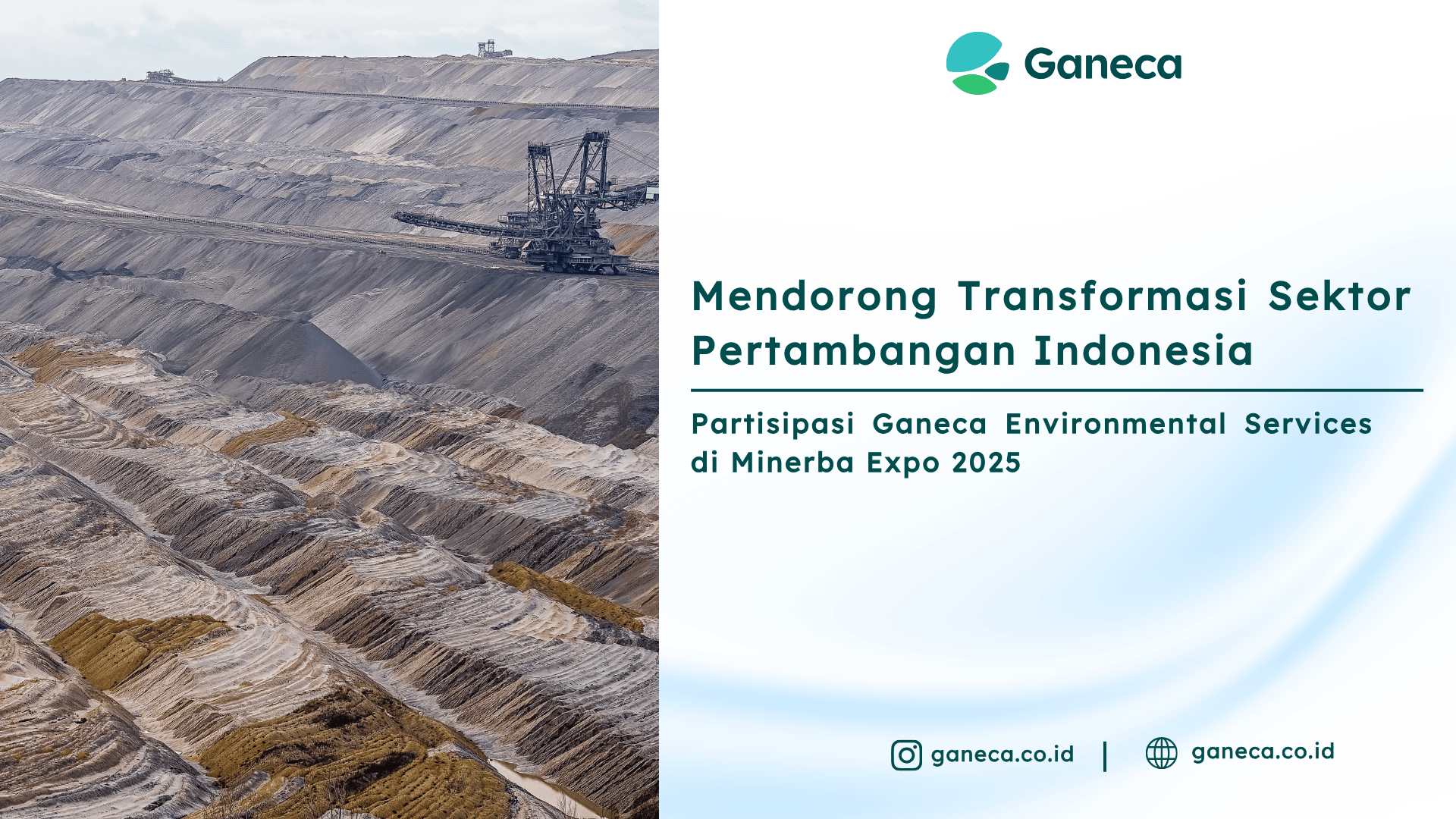 Ganeca

Mendorong Transformasi Sektor Pertambangan Indonesia

Partisipasi Ganeca Environmental Services di Minerba Expo 2025

ganeca.co.id | ganeca.co.id